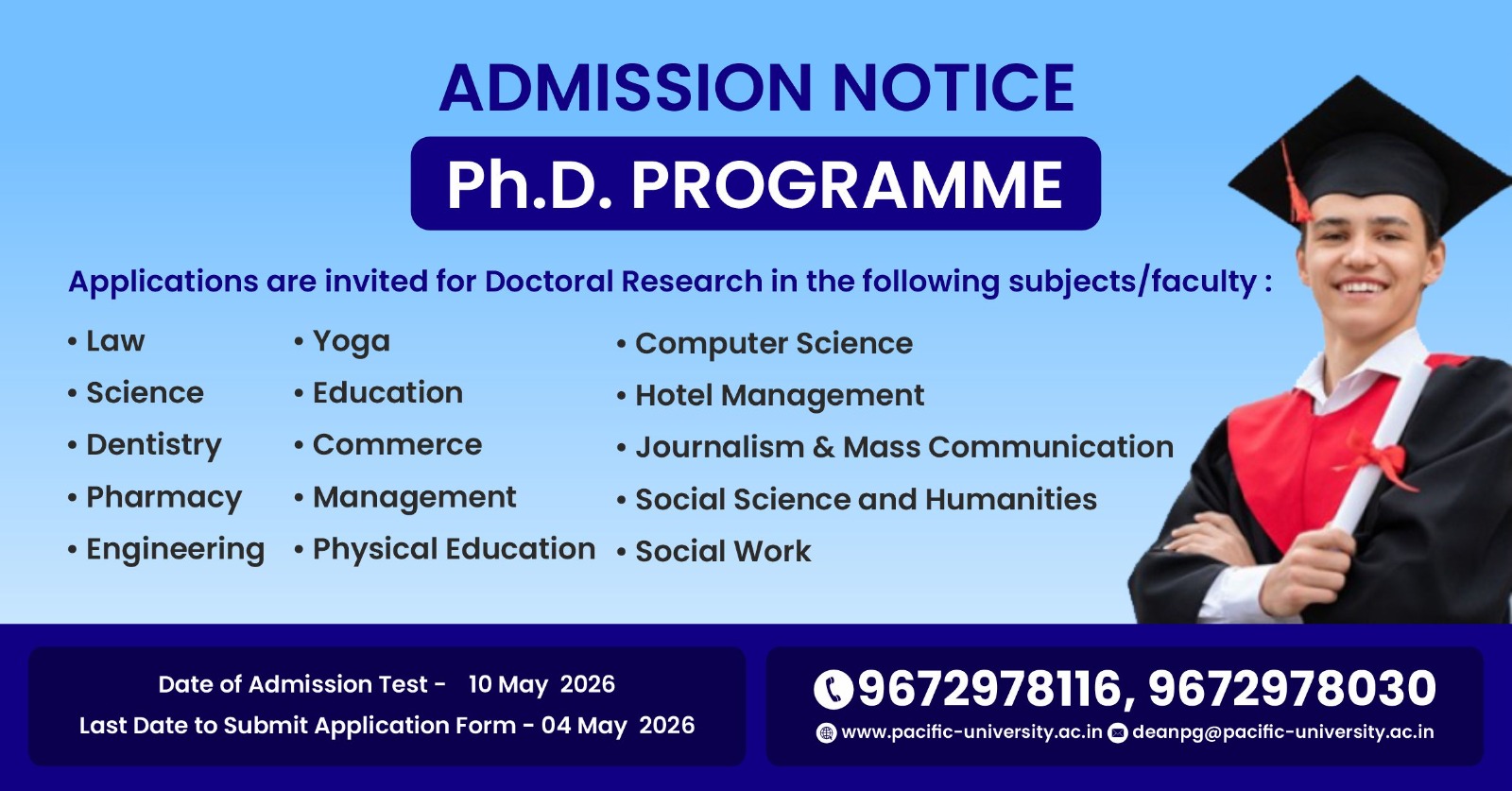 ADMISSION NOTICE

Ph.D. PROGRAMME

Applications are invited for Doctoral Research in the following subjects/faculty :

• Law
• Science
• Dentistry
• Pharmacy
• Engineering

• Yoga
• Education
• Commerce
• Management
• Physical Education

• Computer Science
• Hotel Management
• Journalism & Mass Communication
• Social Science and Humanities
• Social Work

Date of Admission Test - 10 May 2026
Last Date to Submit Application Form - 04 May 2026

9672978116, 9672978030
www.pacific-university.ac.in deanpg@pacific-university.ac.in